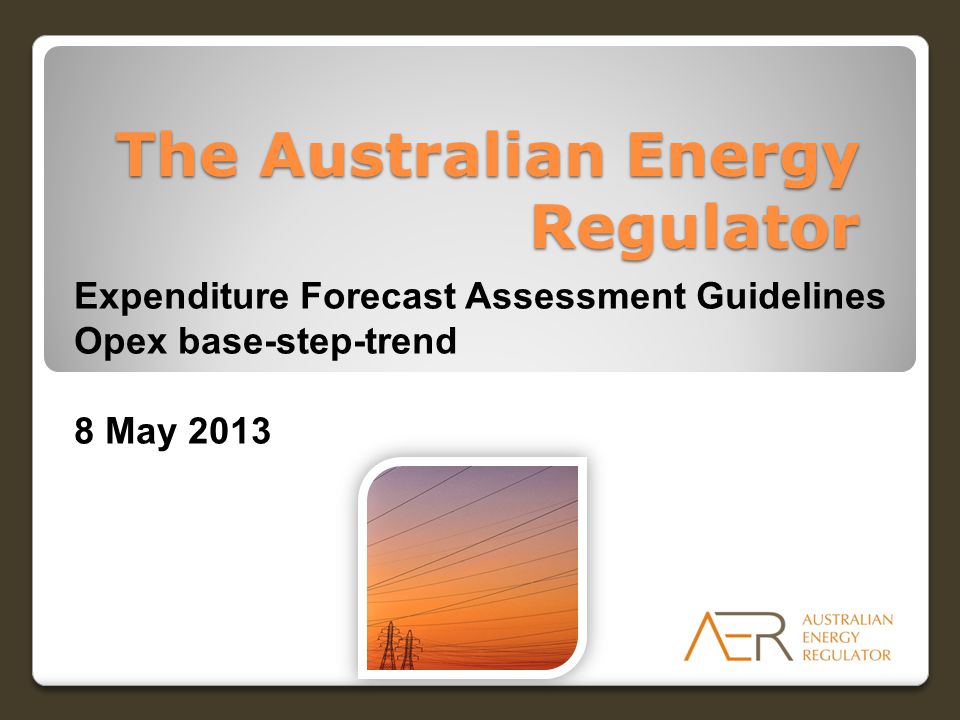 The Australian Energy Regulator

Expenditure Forecast Assessment Guidelines
Opex base-step-trend

8 May 2013

AER AUSTRALIAN ENERGY REGULATOR